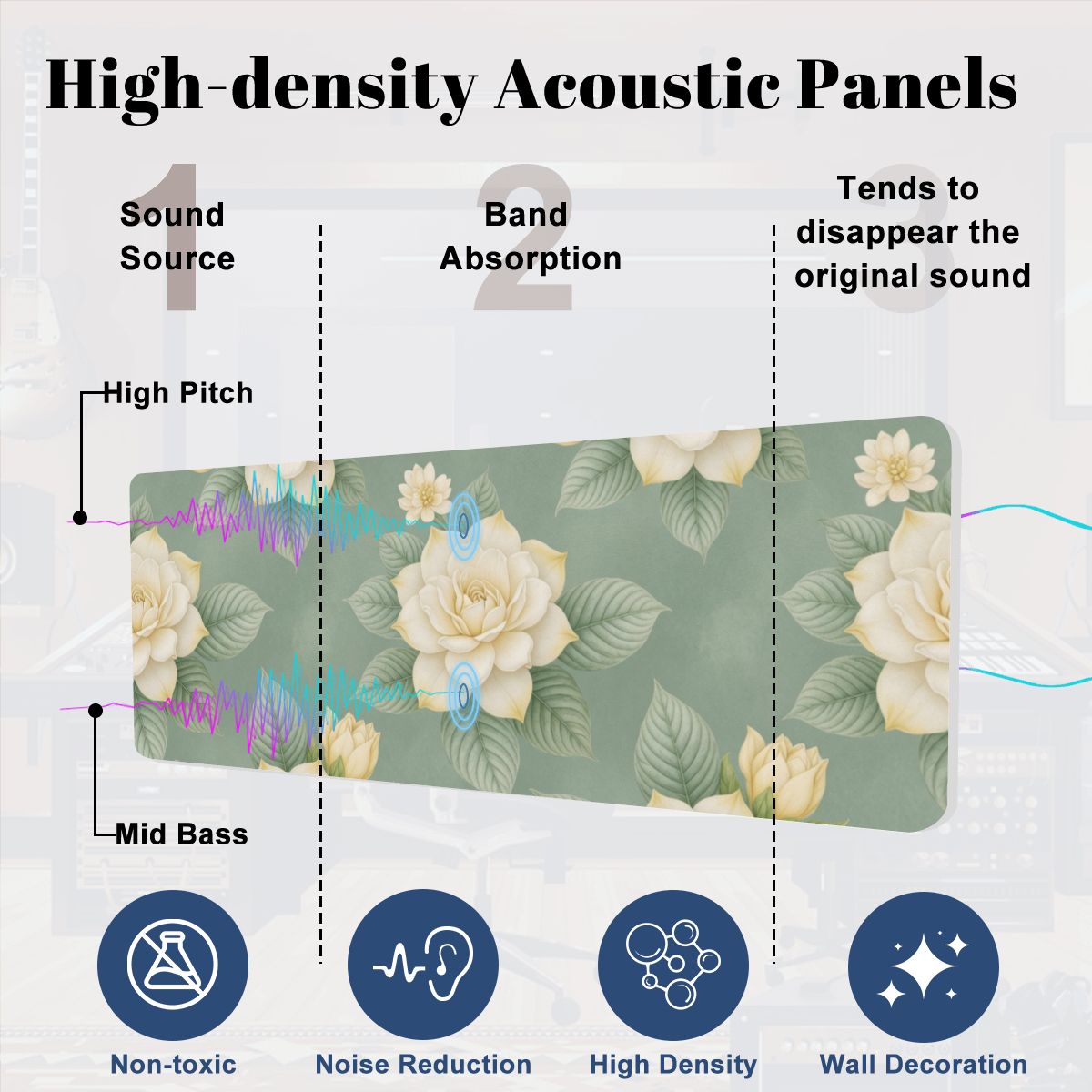 High-density Acoustic Panels

1
Sound Source

2
Band Absorption

3
Tends to disappear the original sound

High Pitch

Mid Bass

Non-toxic

Noise Reduction

High Density

Wall Decoration